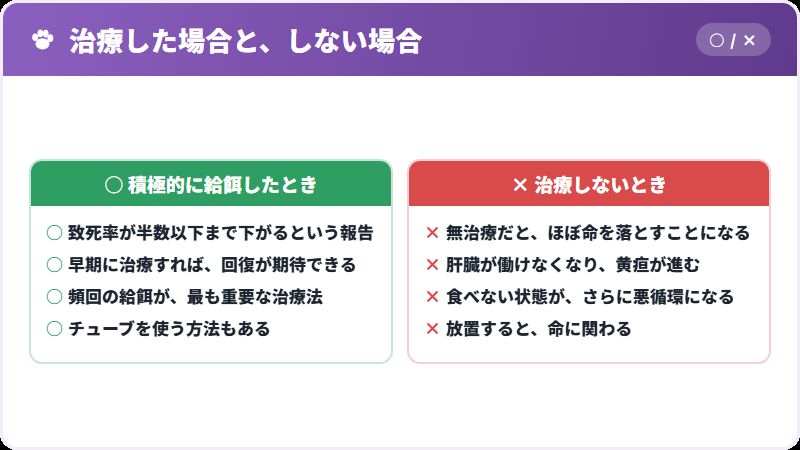 治療した場合と、しない場合

○ / ×

○ 積極的に給餌したとき

○ 致死率が半数以下まで下がるという報告

○ 早期に治療すれば、回復が期待できる

○ 頻回の給餌が、最も重要な治療法

○ チューブを使う方法もある

× 治療しないとき

× 無治療だと、ほぼ命を落とすことになる

× 肝臓が働けなくなり、黄疸が進む

× 食べない状態が、さらに悪循環になる

× 放置すると、命に関わる